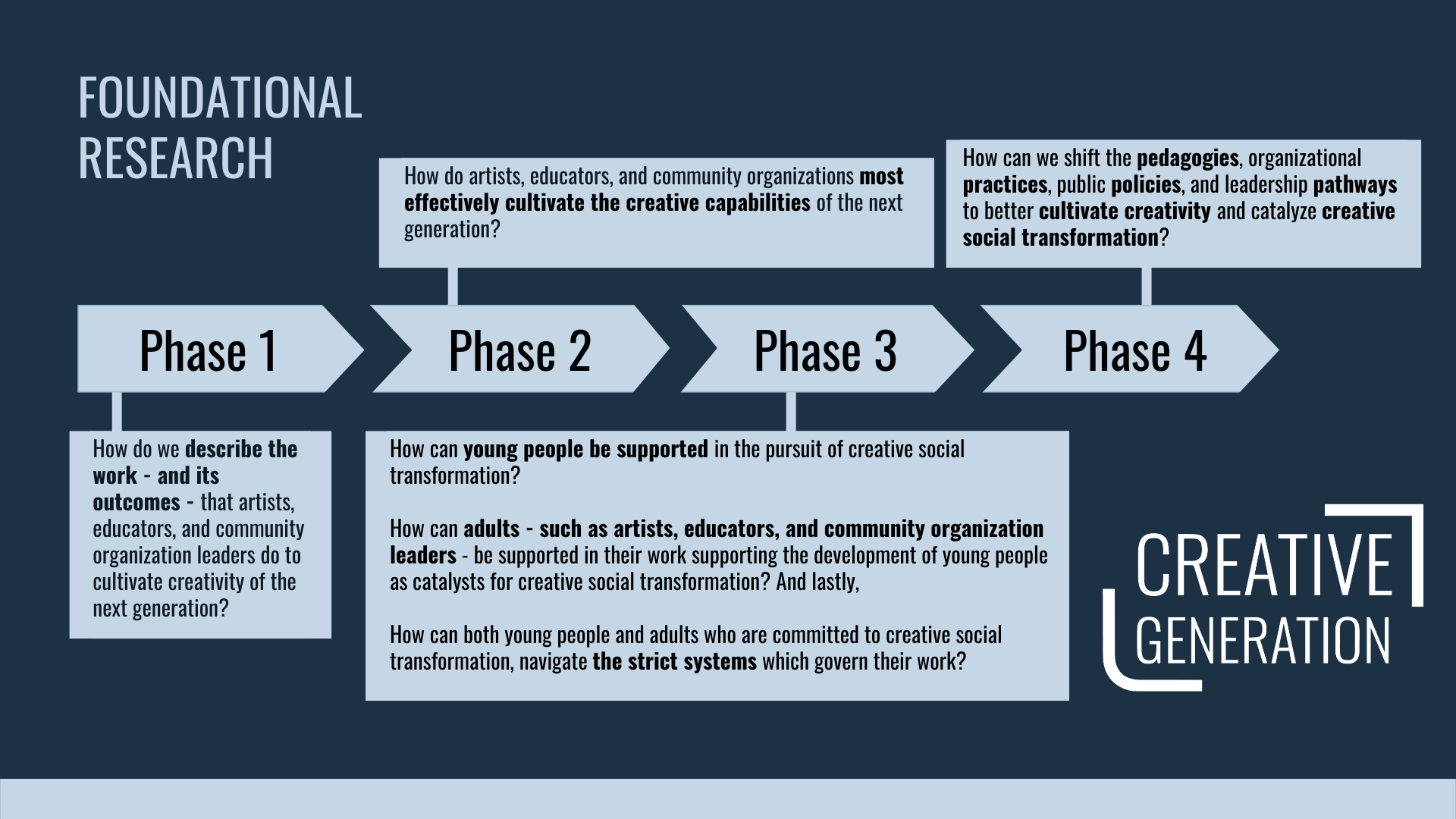 FOUNDATIONAL RESEARCH

How do artists, educators, and community organizations most effectively cultivate the creative capabilities of the next generation?

How can we shift the pedagogies, organizational practices, public policies, and leadership pathways to better cultivate creativity and catalyze creative social transformation?

Phase 1

Phase 2

Phase 3

Phase 4

How do we describe the work - and its outcomes - that artists, educators, and community organization leaders do to cultivate creativity of the next generation?

How can young people be supported in the pursuit of creative social transformation?

How can adults - such as artists, educators, and community organization leaders - be supported in their work supporting the development of young people as catalysts for creative social transformation? And lastly,

How can both young people and adults who are committed to creative social transformation, navigate the strict systems which govern their work?

CREATIVE GENERATION